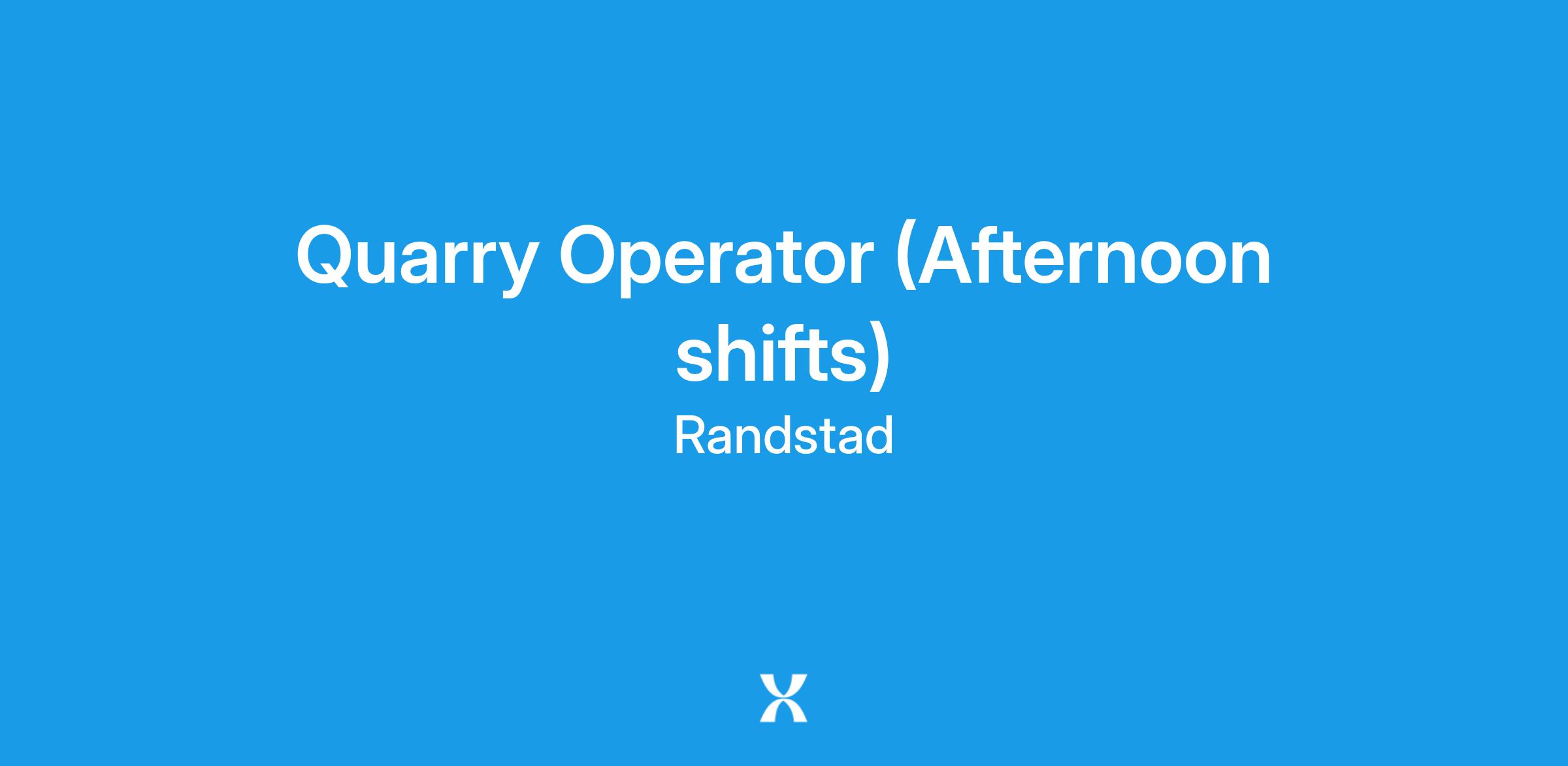 Quarry Operator (Afternoon shifts)

Randstad